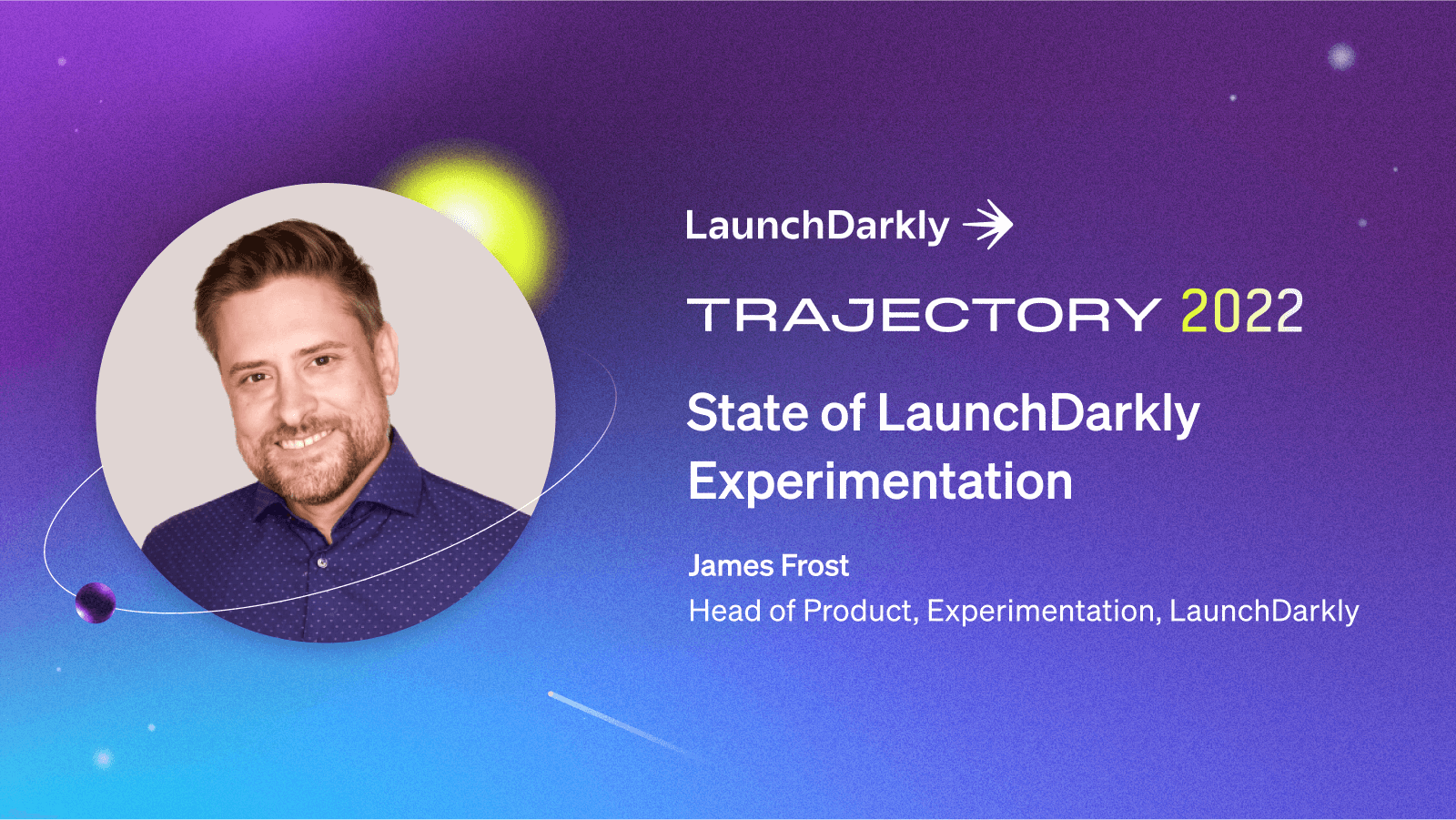 LaunchDarkly

TRAJECTORY 2022

State of LaunchDarkly Experimentation

James Frost
Head of Product, Experimentation, LaunchDarkly